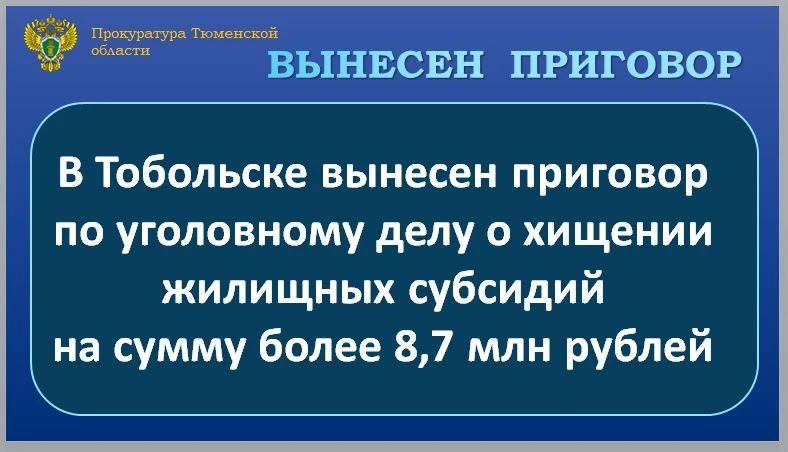 Прокуратура Тюменской области

ВЫНЕСЕН ПРИГОВОР

В Тобольске вынесен приговор по уголовному делу о хищении жилищных субсидий на сумму более 8,7 млн рублей